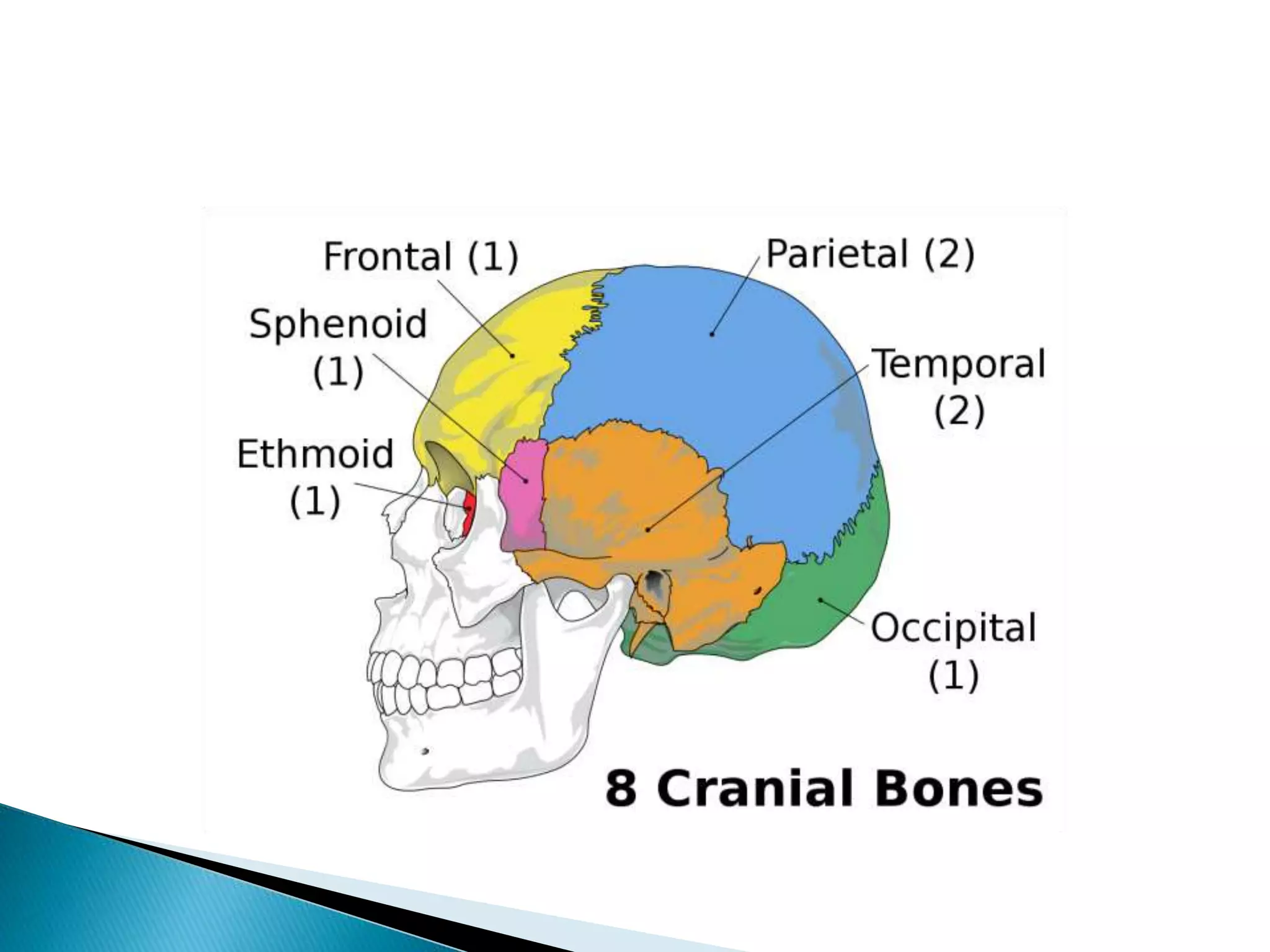 Frontal (1)

Parietal (2)

Sphenoid (1)

Temporal (2)

Ethmoid (1)

Occipital (1)

8 Cranial Bones